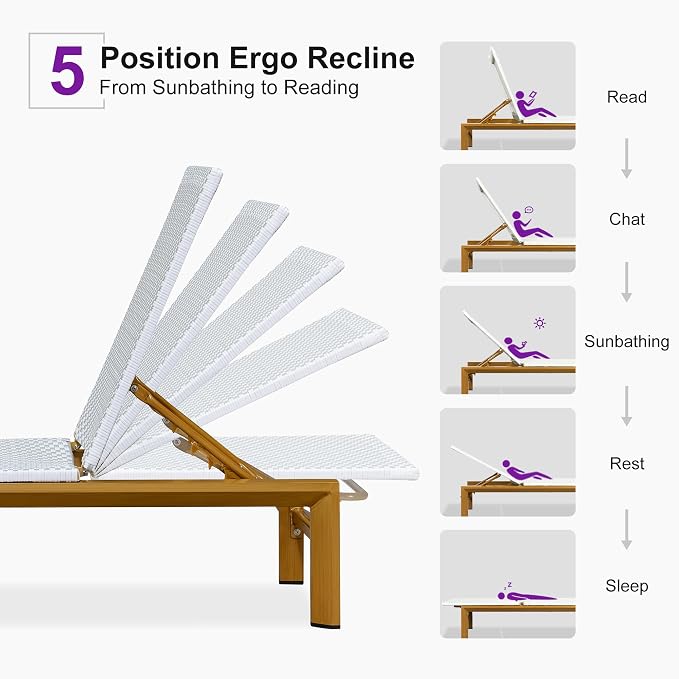 5 Position Ergo Recline
From Sunbathing to Reading

Read

Chat

Sunbathing

Rest

Sleep